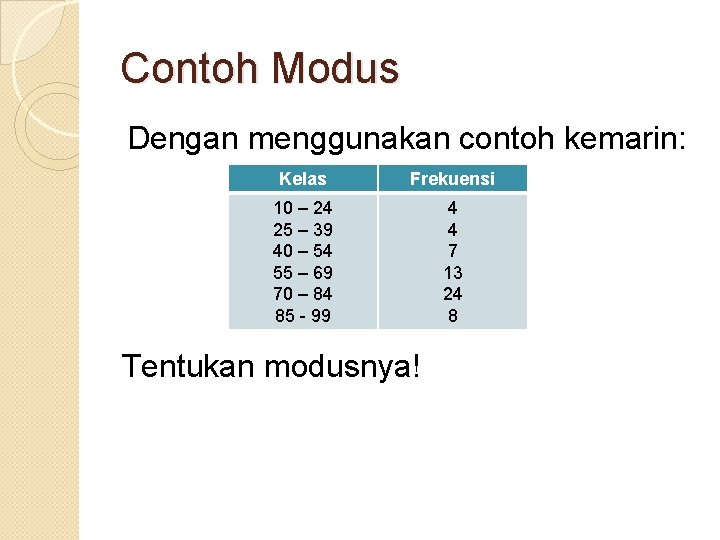 Contoh Modus

Dengan menggunakan contoh kemarin:

| Kelas | Frekuensi |
|---|---|
| 10 – 24 | 4 |
| 25 – 39 | 4 |
| 40 – 54 | 7 |
| 55 – 69 | 13 |
| 70 – 84 | 24 |
| 85 - 99 | 8 |

Tentukan modusnya!